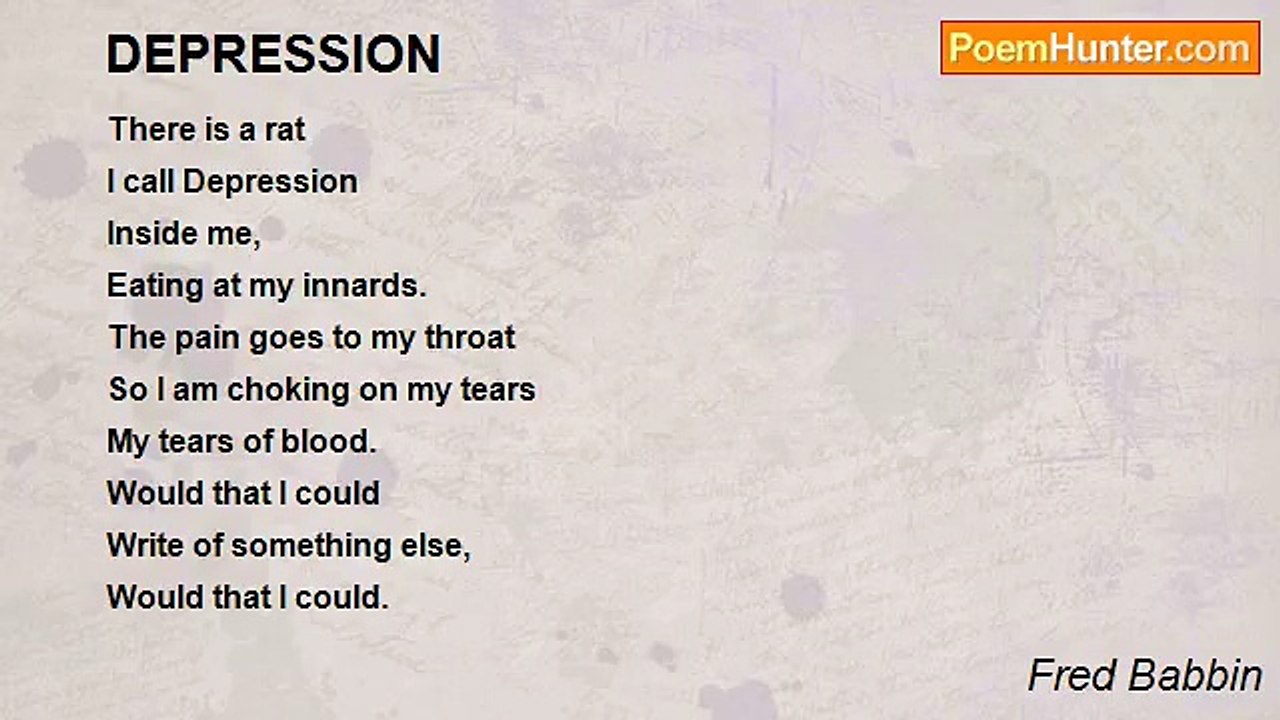 DEPRESSION

PoemHunter.com

There is a rat
I call Depression
Inside me,
Eating at my innards.
The pain goes to my throat
So I am choking on my tears
My tears of blood.
Would that I could
Write of something else,
Would that I could.

Fred Babbin